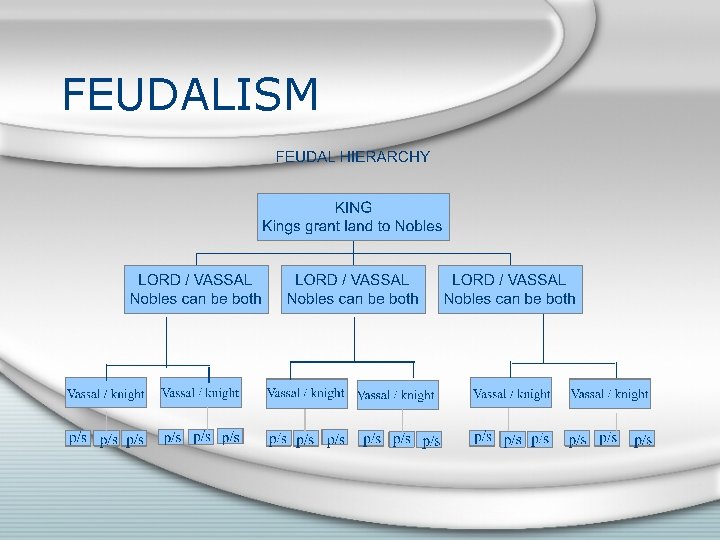 FEUDALISM

FEUDAL HIERARCHY

KING
Kings grant land to Nobles

LORD / VASSAL
Nobles can be both

LORD / VASSAL
Nobles can be both

LORD / VASSAL
Nobles can be both

Vassal / knight

Vassal / knight

Vassal / knight

Vassal / knight

Vassal / knight

Vassal / knight

p/s p/s p/s

p/s p/s p/s

p/s p/s p/s

p/s p/s p/s

p/s p/s p/s

p/s p/s p/s